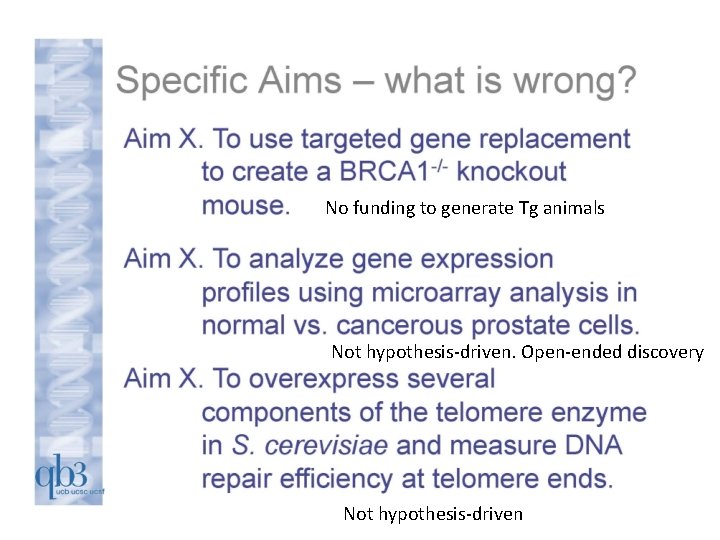 Specific Aims – what is wrong?

Aim X. To use targeted gene replacement to create a BRCA1$^{-/-}$ knockout mouse. No funding to generate Tg animals

Aim X. To analyze gene expression profiles using microarray analysis in normal vs. cancerous prostate cells.
Not hypothesis-driven. Open-ended discovery

Aim X. To overexpress several components of the telomere enzyme in S. cerevisiae and measure DNA repair efficiency at telomere ends.

Not hypothesis-driven

qb3
ucb ucsc ucsf